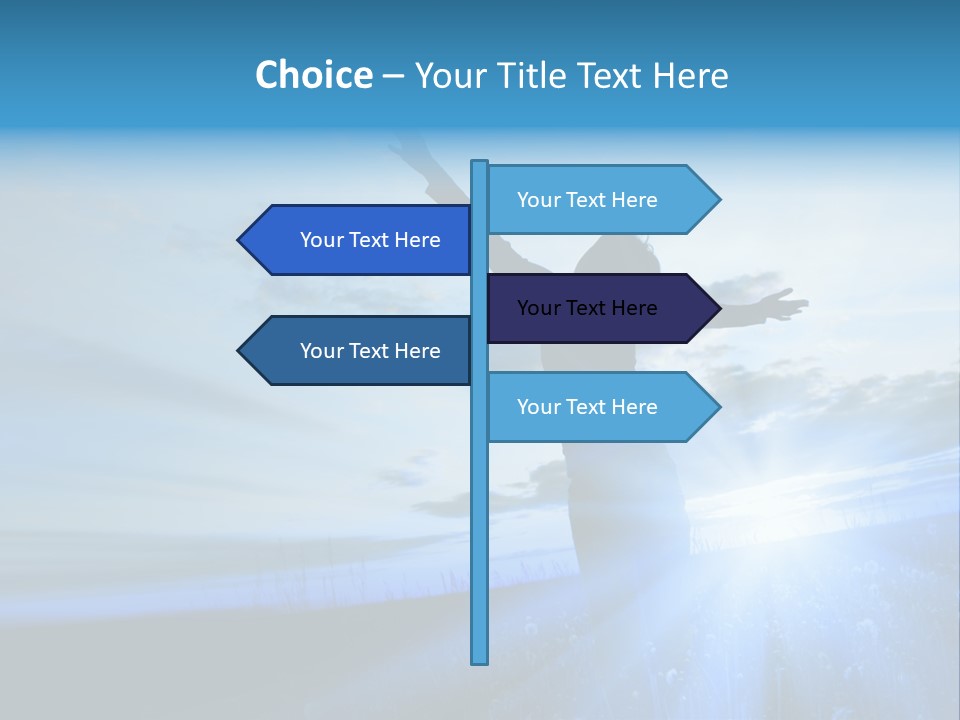 Choice – Your Title Text Here

Your Text Here

Your Text Here

Your Text Here

Your Text Here

Your Text Here